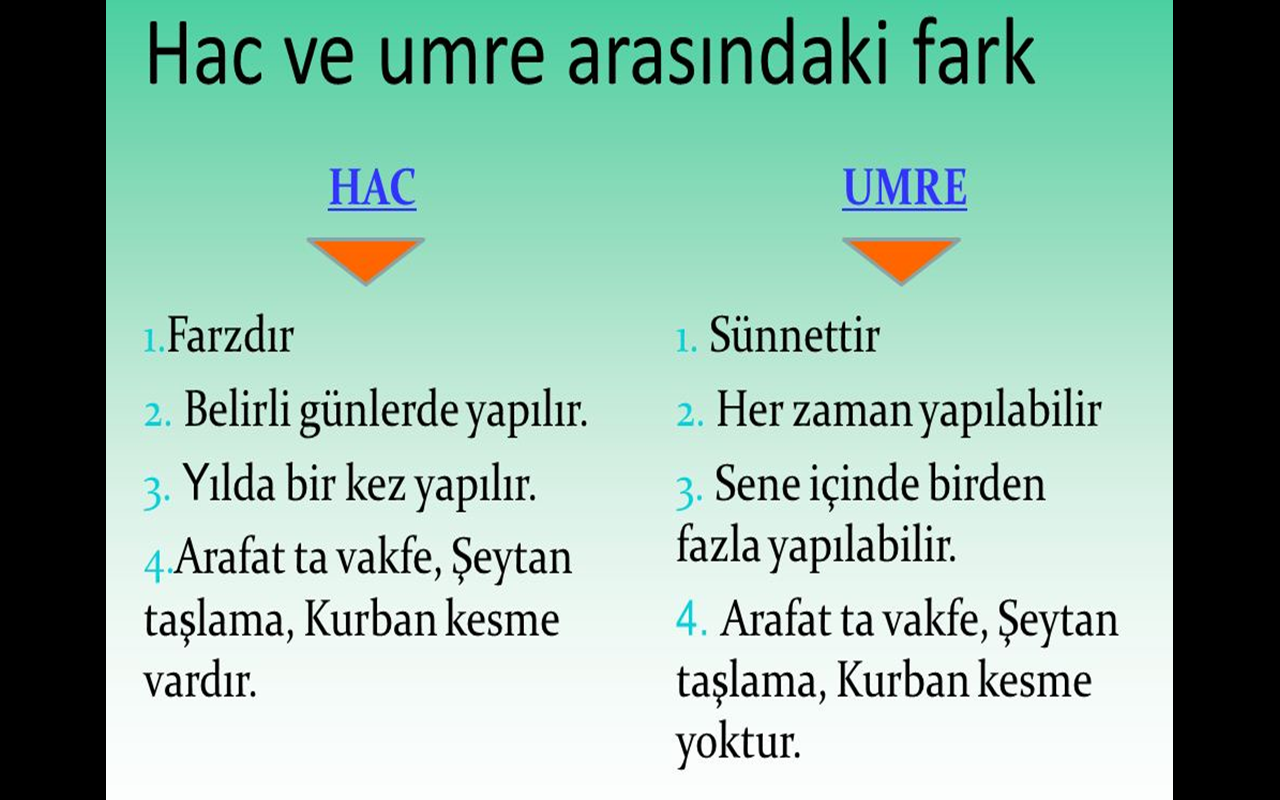 Hac ve umre arasındaki fark

HAC

1.Farzdır

2. Belirli günlerde yapılır.

3. Yılda bir kez yapılır.

4.Arafat ta vakfe, Şeytan taşlama, Kurban kesme vardır.

UMRE

1. Sünnettir

2. Her zaman yapılabilir

3. Sene içinde birden fazla yapılabilir.

4. Arafat ta vakfe, Şeytan taşlama, Kurban kesme yoktur.